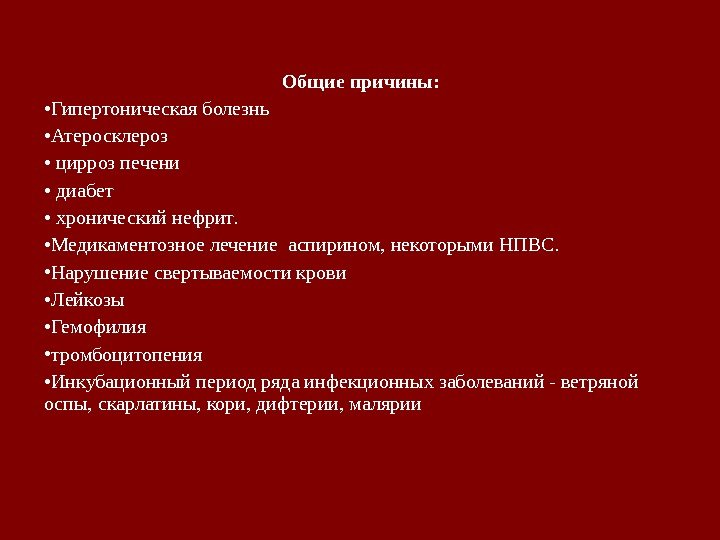 Общие причины:

•Гипертоническая болезнь

•Атеросклероз

• цирроз печени

• диабет

• хронический нефрит.

•Медикаментозное лечение аспирином, некоторыми НПВС.

•Нарушение свертываемости крови

•Лейкозы

•Гемофилия

•тромбоцитопения

•Инкубационный период ряда инфекционных заболеваний - ветряной оспы, скарлатины, кори, дифтерии, малярии